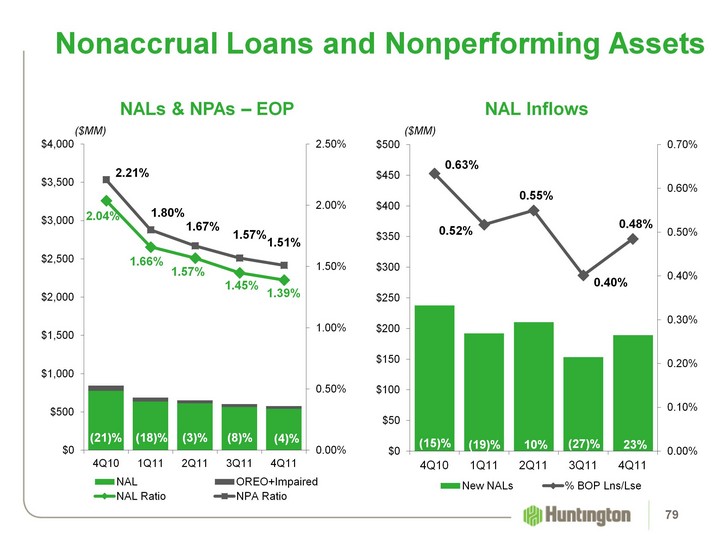 Nonaccrual Loans and Nonperforming Assets

NALs & NPAs – EOP

($MM)

$4,000
$3,500
$3,000
$2,500
$2,000
$1,500
$1,000
$500
$0

2.50%
2.00%
1.50%
1.00%
0.50%
0.00%

2.21%
1.80%
1.67%
1.57%
1.51%
2.04%
1.66%
1.57%
1.45%
1.39%

(21)% (18)% (3)% (8)% (4)%

4Q10 1Q11 2Q11 3Q11 4Q11

NAL
OREO+Impaired
NAL Ratio
NPA Ratio

NAL Inflows

($MM)

$500
$450
$400
$350
$300
$250
$200
$150
$100
$50
$0

0.70%
0.60%
0.50%
0.40%
0.30%
0.20%
0.10%
0.00%

0.63%
0.52%
0.55%
0.40%
0.48%

(15)% (19)% 10% (27)% 23%

4Q10 1Q11 2Q11 3Q11 4Q11

New NALs
% BOP Lns/Lse

Huntington

79